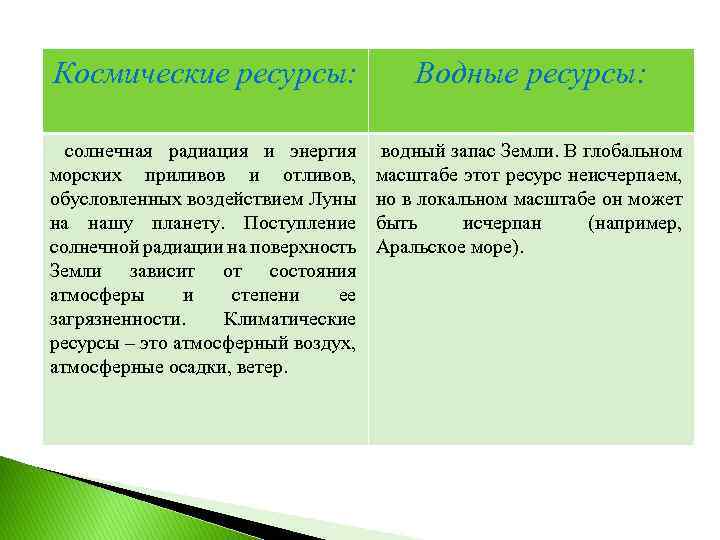 | Космические ресурсы: | Водные ресурсы: |
|---|---|
| солнечная радиация и энергия морских приливов и отливов, обусловленных воздействием Луны на нашу планету. Поступление солнечной радиации на поверхность Земли зависит от состояния атмосферы и степени ее загрязненности. Климатические ресурсы – это атмосферный воздух, атмосферные осадки, ветер. | водный запас Земли. В глобальном масштабе этот ресурс неисчерпаем, но в локальном масштабе он может быть исчерпан (например, Аральское море). |